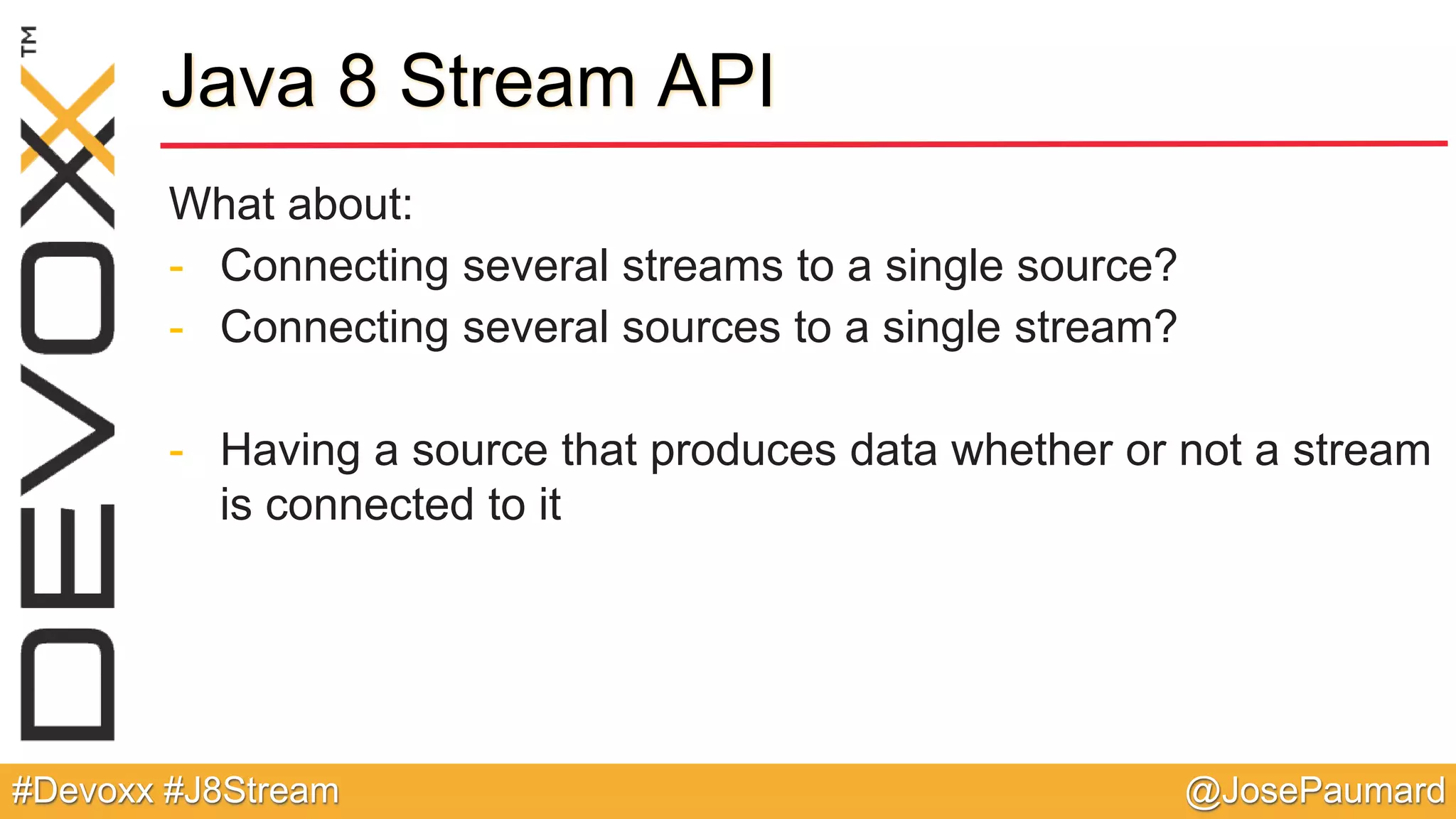 DEVOXX™

Java 8 Stream API

What about:

- Connecting several streams to a single source?
- Connecting several sources to a single stream?

- Having a source that produces data whether or not a stream is connected to it

#Devoxx #J8Stream

@JosePaumard